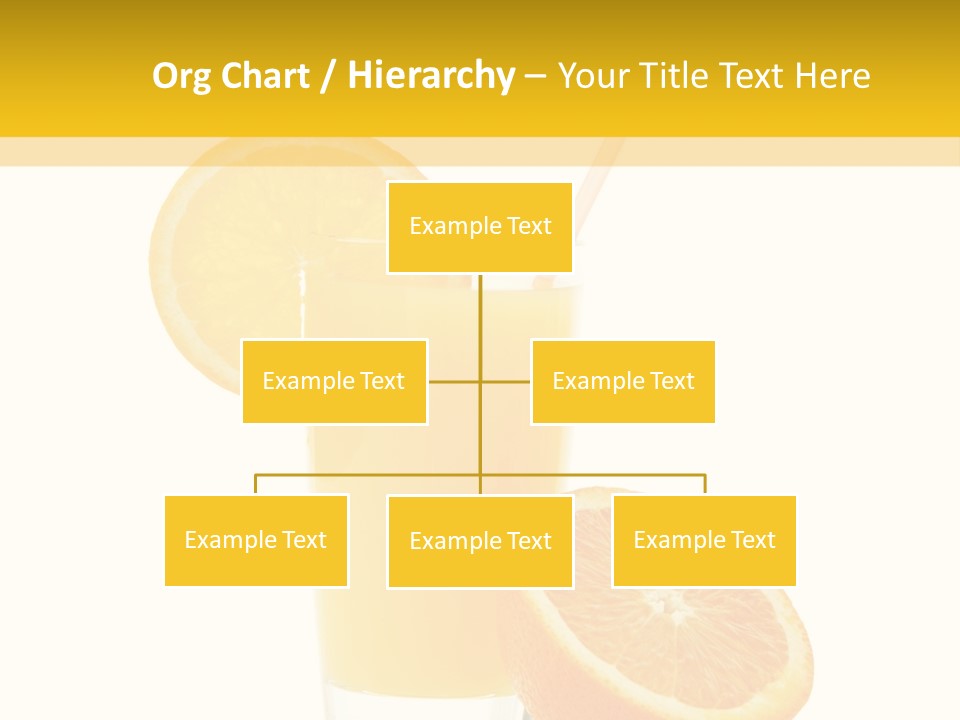 Org Chart / Hierarchy – Your Title Text Here

Example Text

Example Text

Example Text

Example Text

Example Text

Example Text